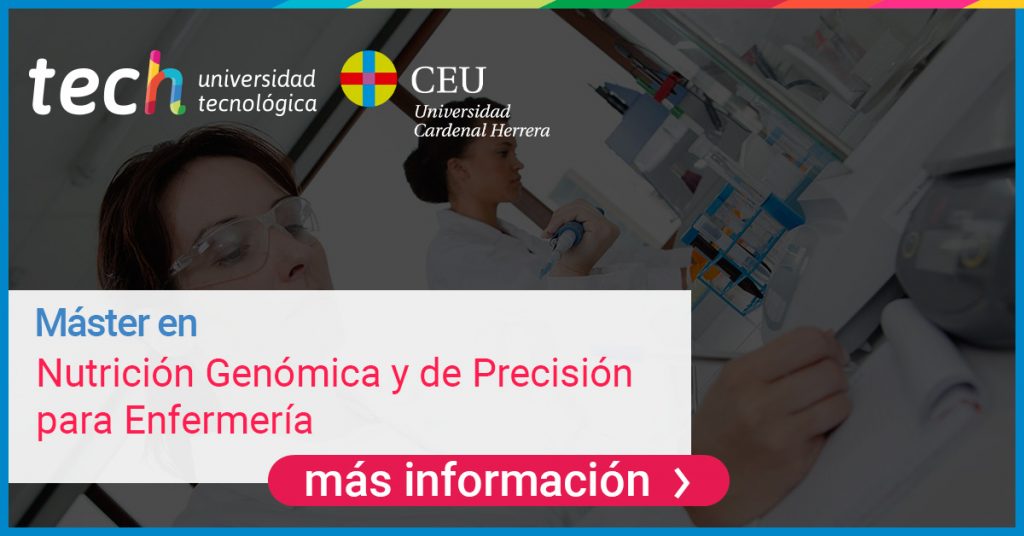 tech universidad tecnológica

CEU Universidad Cardenal Herrera

Máster en
Nutrición Genómica y de Precisión para Enfermería

más información ›